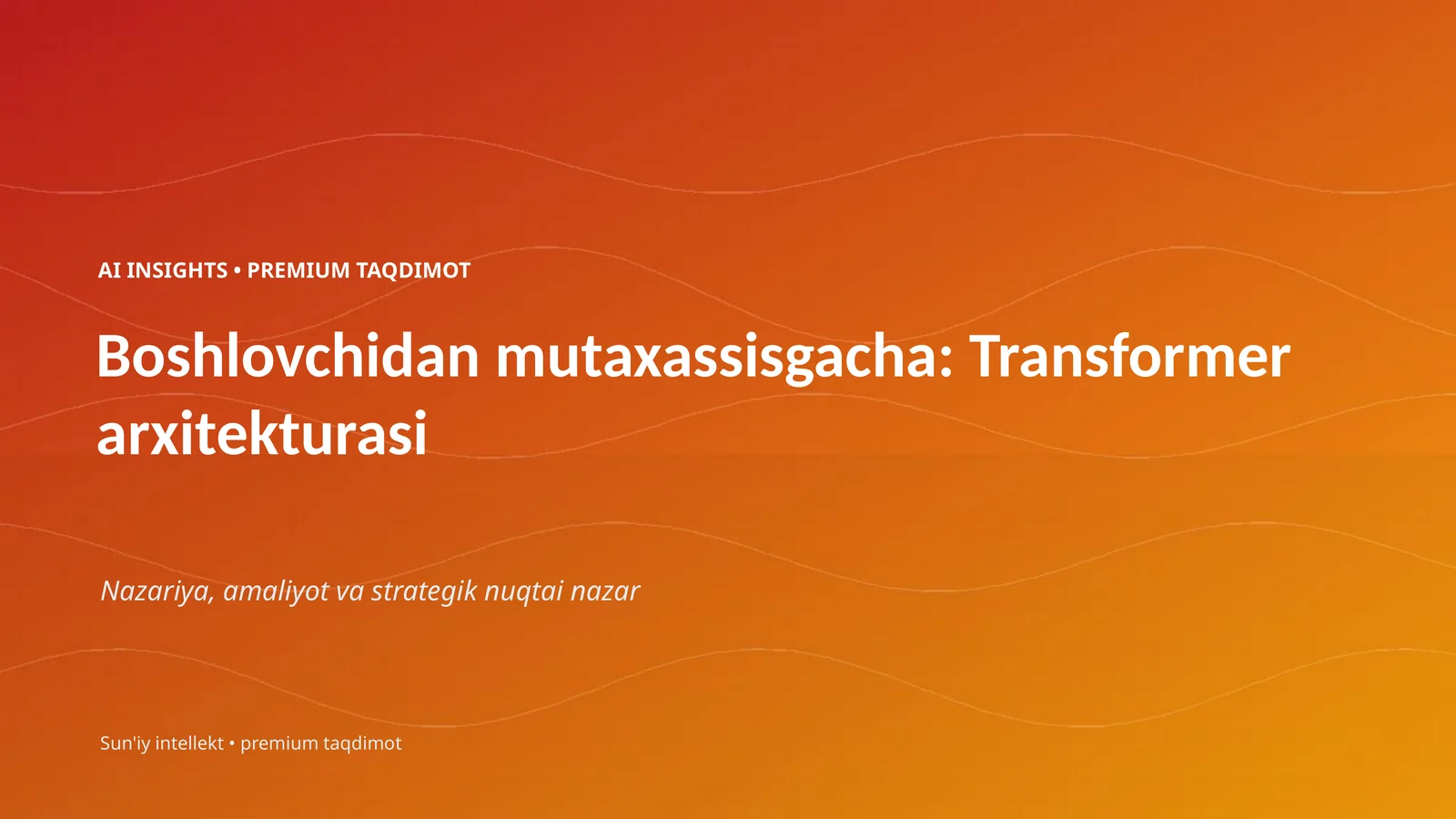 AI INSIGHTS • PREMIUM TAQDIMOT

Boshlovchidan mutaxassisgacha: Transformer arxitekturasi

Nazariya, amaliyot va strategik nuqtai nazar

Sun'iy intellekt • premium taqdimot